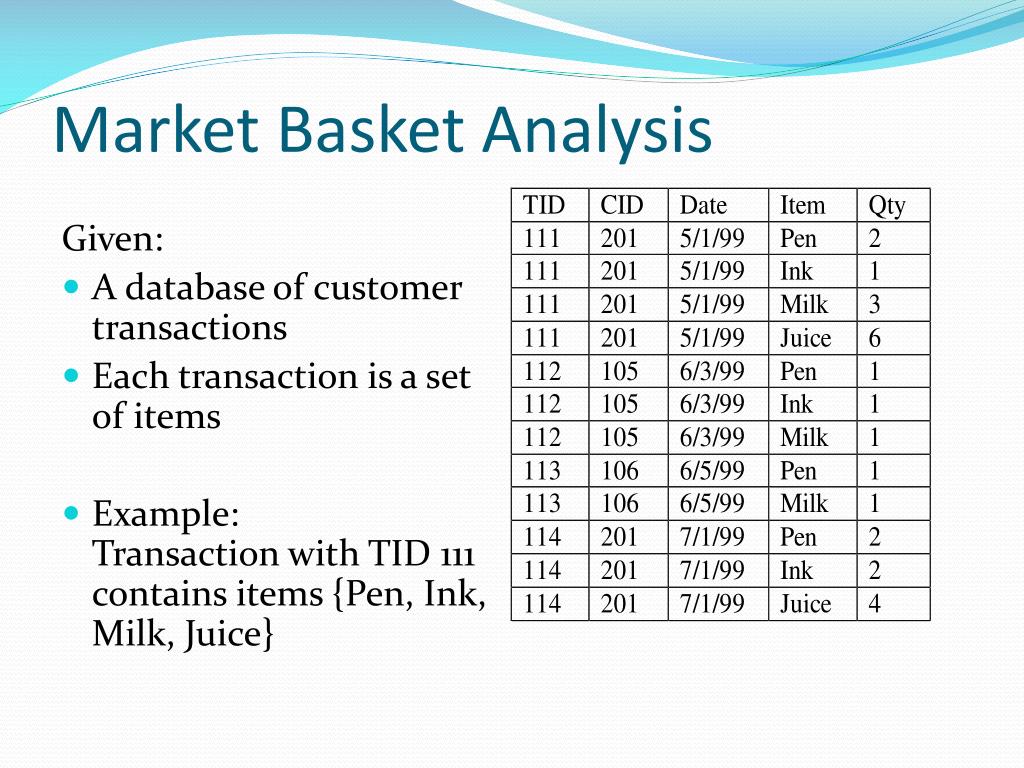 Market Basket Analysis

Given:
- A database of customer transactions
- Each transaction is a set of items

- Example:
Transaction with TID 111 contains items {Pen, Ink, Milk, Juice}

| TID | CID | Date | Item | Qty |
|---|---|---|---|---|
| 111 | 201 | 5/1/99 | Pen | 2 |
| 111 | 201 | 5/1/99 | Ink | 1 |
| 111 | 201 | 5/1/99 | Milk | 3 |
| 111 | 201 | 5/1/99 | Juice | 6 |
| 112 | 105 | 6/3/99 | Pen | 1 |
| 112 | 105 | 6/3/99 | Ink | 1 |
| 112 | 105 | 6/3/99 | Milk | 1 |
| 113 | 106 | 6/5/99 | Pen | 1 |
| 113 | 106 | 6/5/99 | Milk | 1 |
| 114 | 201 | 7/1/99 | Pen | 2 |
| 114 | 201 | 7/1/99 | Ink | 2 |
| 114 | 201 | 7/1/99 | Juice | 4 |